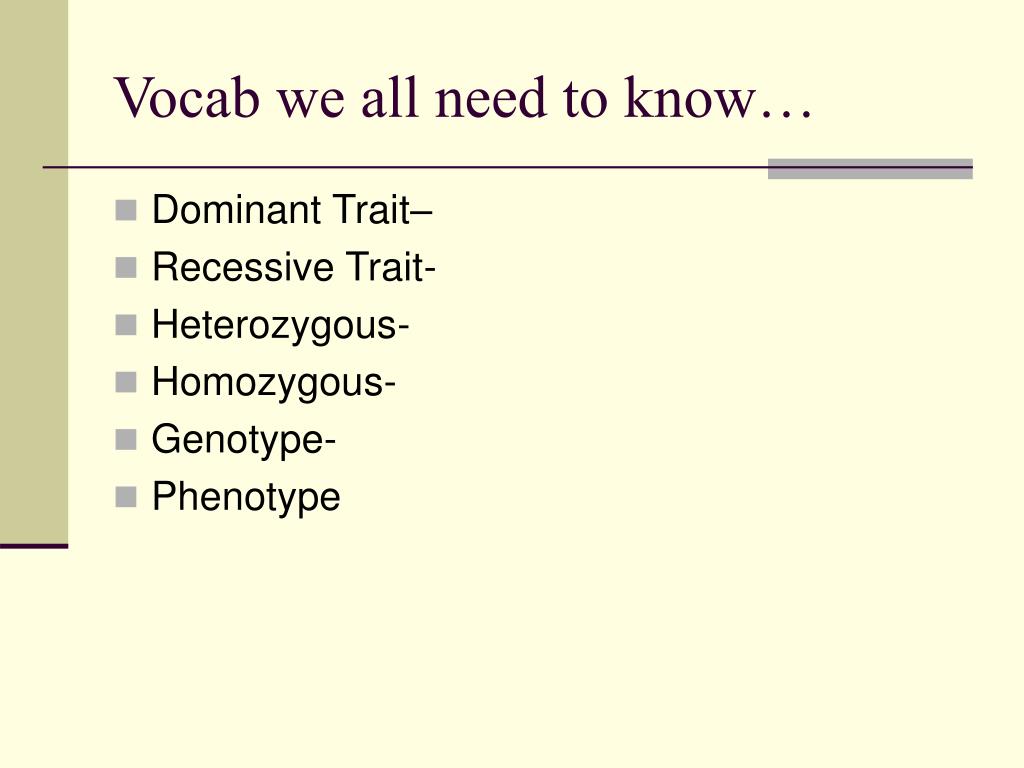 Vocab we all need to know…

Dominant Trait–
Recessive Trait-
Heterozygous-
Homozygous-
Genotype-
Phenotype